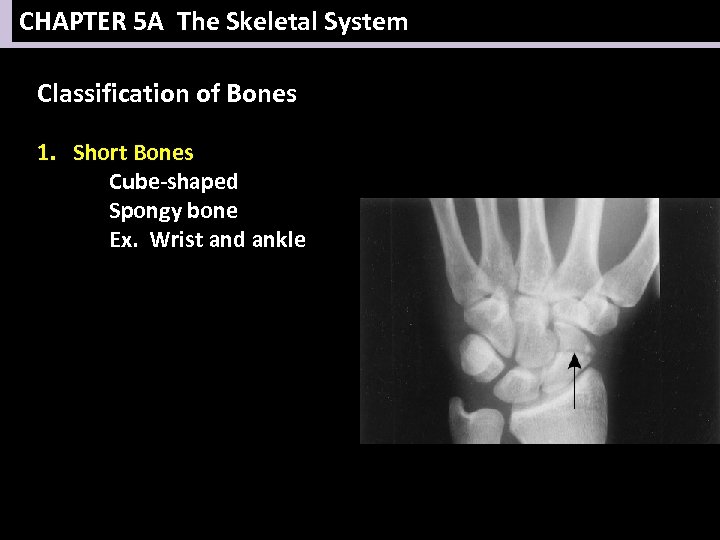 CHAPTER 5A The Skeletal System

Classification of Bones

1. Short Bones
Cube-shaped
Spongy bone
Ex. Wrist and ankle